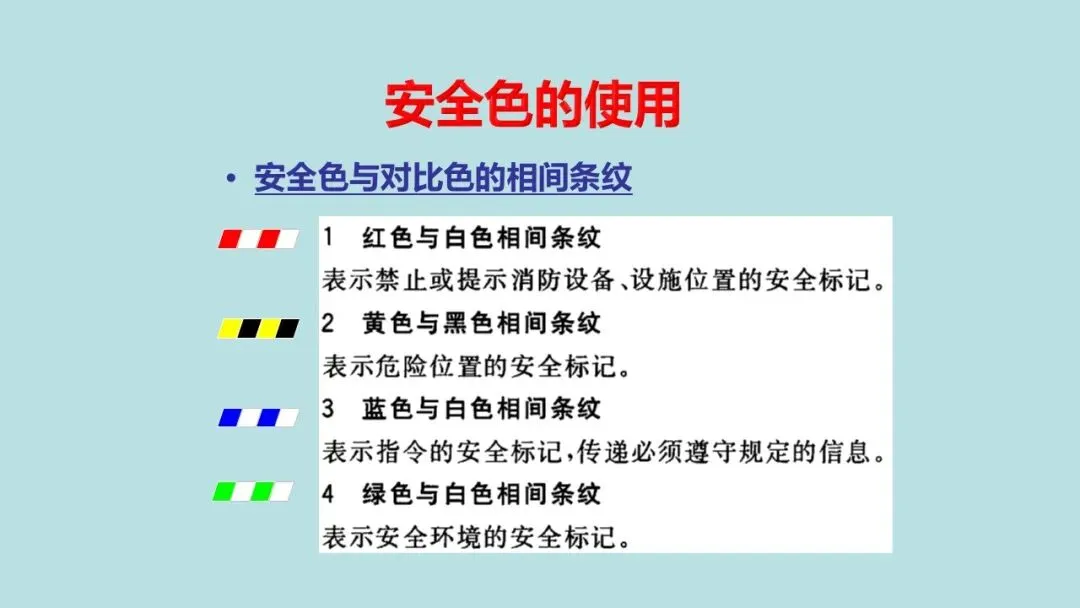 安全色的使用

• 安全色与对比色的相间条纹

1　红色与白色相间条纹

表示禁止或提示消防设备、设施位置的安全标记。

2　黄色与黑色相间条纹

表示危险位置的安全标记。

3　蓝色与白色相间条纹

表示指令的安全标记，传递必须遵守规定的信息。

4　绿色与白色相间条纹

表示安全环境的安全标记。